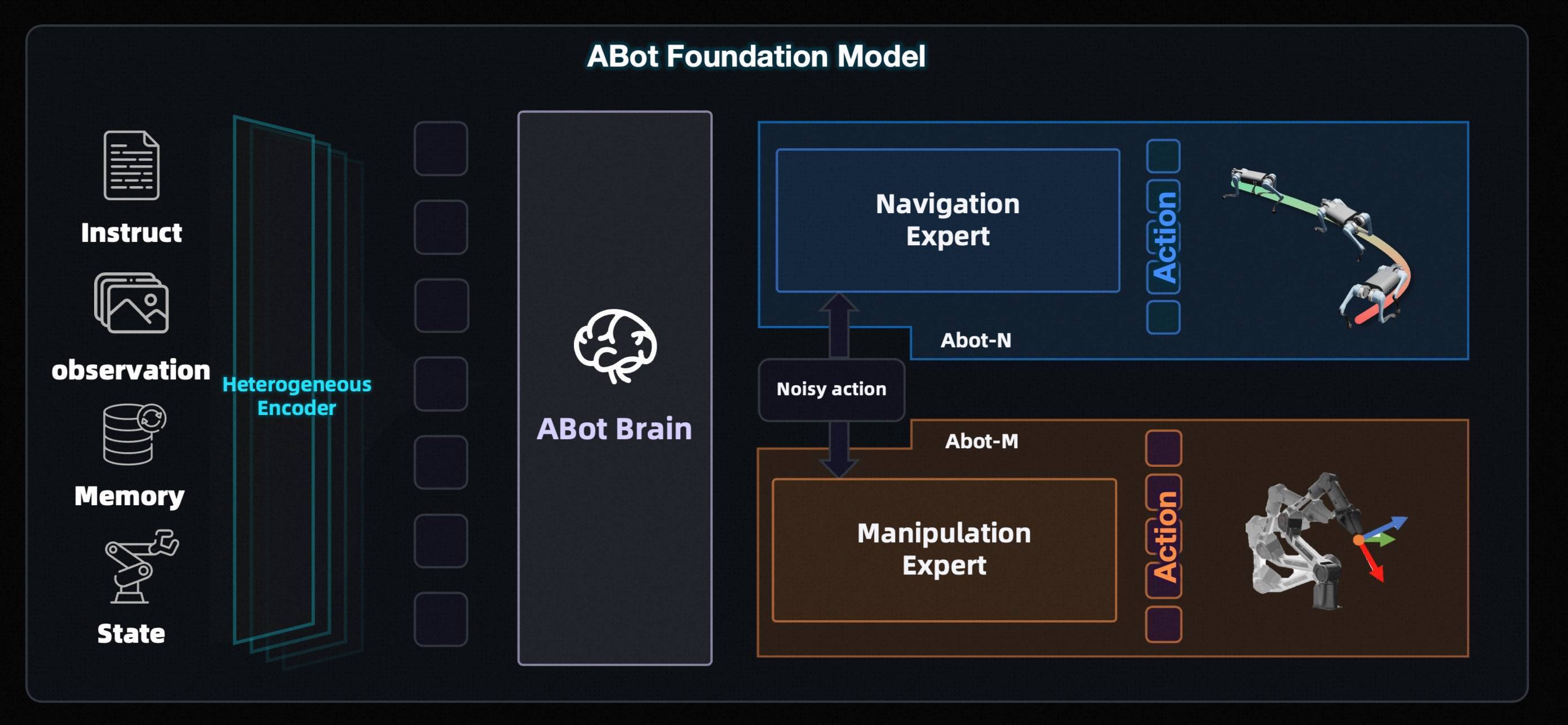 ABot Foundation Model

Instruct

observation

Memory

State

Heterogeneous Encoder

ABot Brain

Navigation Expert

Action

Abot-N

Noisy action

Abot-M

Manipulation Expert

Action